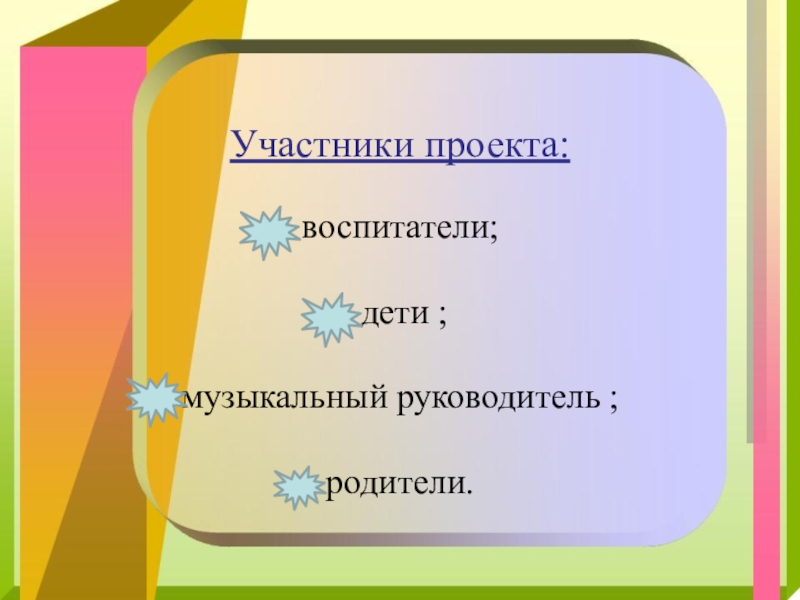 Участники проекта:

воспитатели;

дети ;

музыкальный руководитель ;

родители.